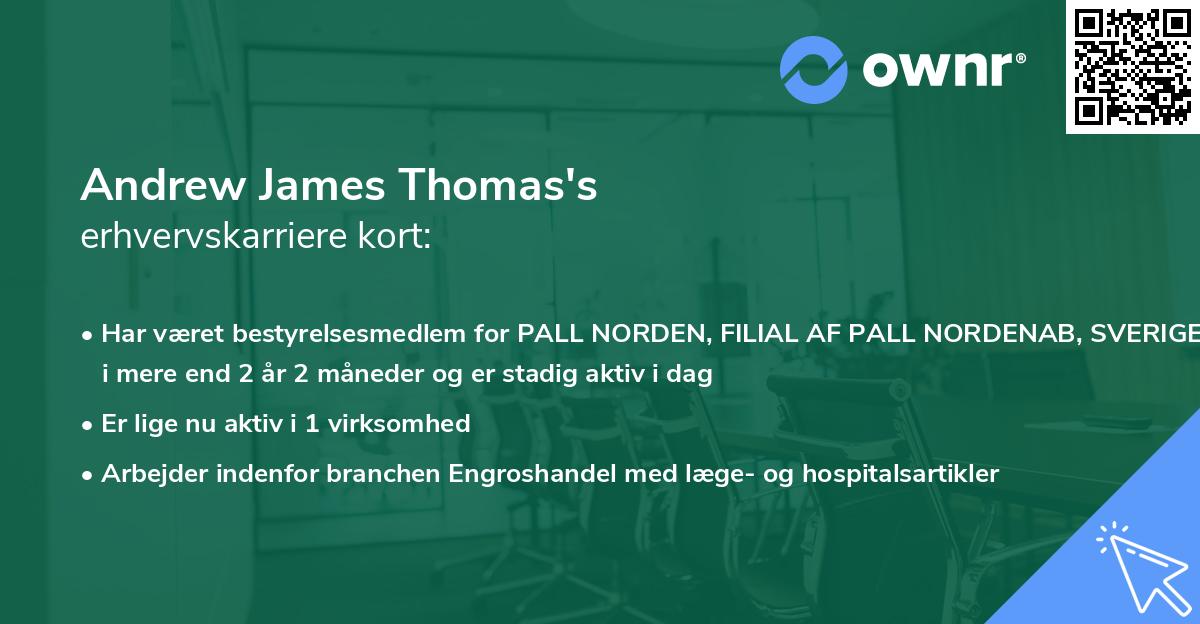 ownr®

Andrew James Thomas's
erhvervskarriere kort:

• Har været bestyrelsesmedlem for PALL NORDEN, FILIAL AF PALL NORDENAB, SVERIGE i mere end 2 år 2 måneder og er stadig aktiv i dag

• Er lige nu aktiv i 1 virksomhed

• Arbejder indenfor branchen Engroshandel med læge- og hospitalsartikler